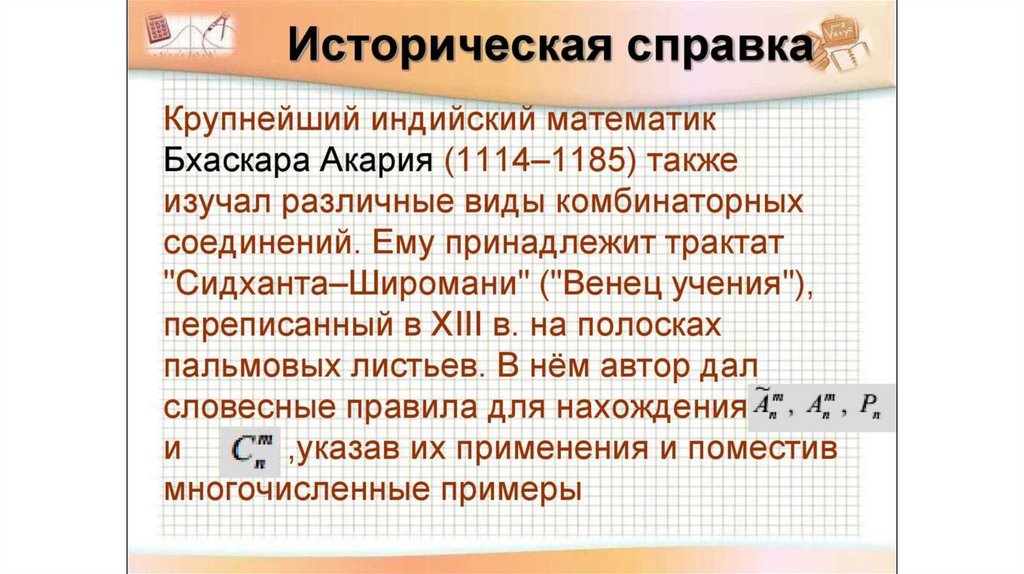 Историческая справка

Крупнейший индийский математик Бхаскара Акария (1114–1185) также изучал различные виды комбинаторных соединений. Ему принадлежит трактат "Сидханта–Широмани" ("Венец учения"), переписанный в XIII в. на полосках пальмовых листьев. В нём автор дал словесные правила для нахождения $\widetilde{A}_n^m$, $A_n^m$, $P_n$ и $C_n^m$ ,указав их применения и поместив многочисленные примеры